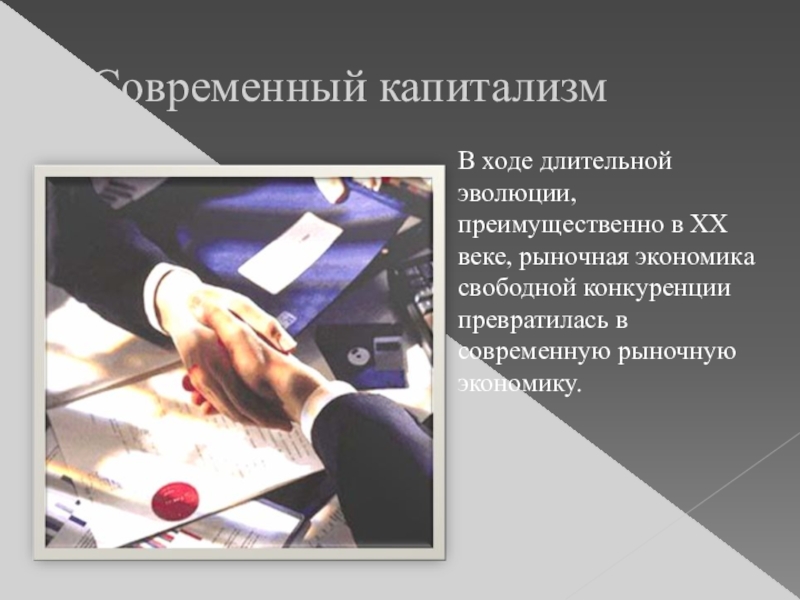 Современный капитализм

В ходе длительной эволюции, преимущественно в XX веке, рыночная экономика свободной конкуренции превратилась в современную рыночную экономику.